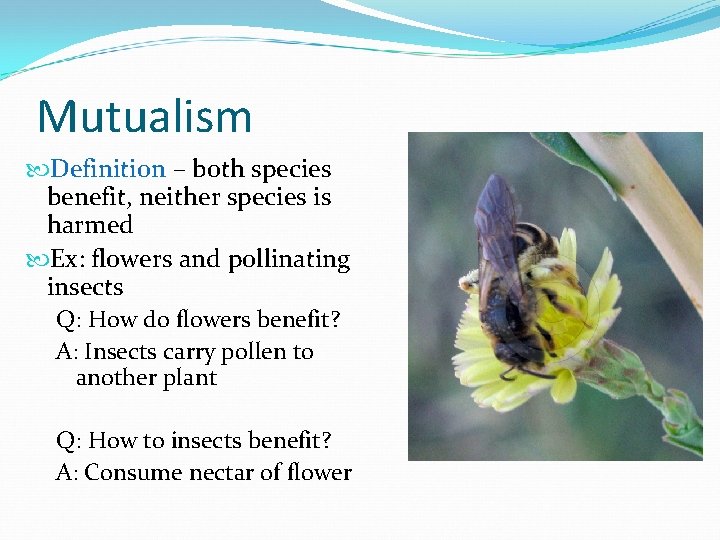 Mutualism

Definition – both species benefit, neither species is harmed

Ex: flowers and pollinating insects

Q: How do flowers benefit?

A: Insects carry pollen to another plant

Q: How to insects benefit?

A: Consume nectar of flower